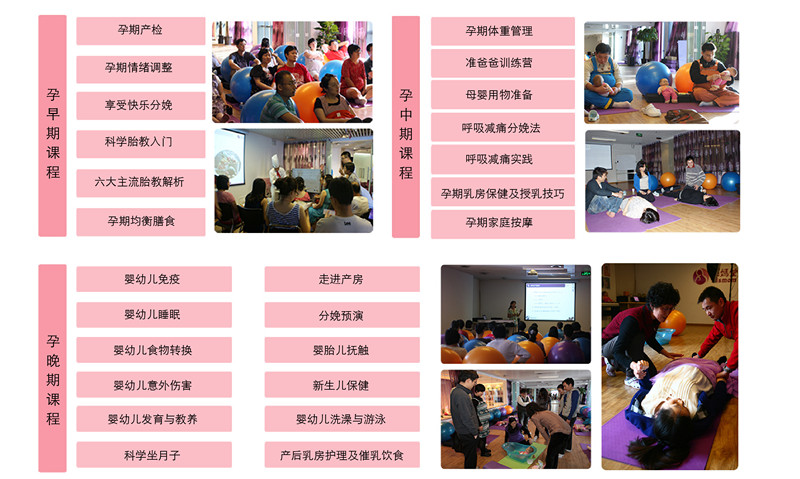 孕早期课程

孕期产检

孕期情绪调整

享受快乐分娩

科学胎教入门

六大主流胎教解析

孕期均衡膳食

孕中期课程

孕期体重管理

准爸爸训练营

母婴用物准备

呼吸减痛分娩法

呼吸减痛实践

孕期乳房保健及授乳技巧

孕期家庭按摩

孕晚期课程

婴幼儿免疫

婴幼儿睡眠

婴幼儿食物转换

婴幼儿意外伤害

婴幼儿发育与教养

科学坐月子

走进产房

分娩预演

婴胎儿抚触

新生儿保健

婴幼儿洗澡与游泳

产后乳房护理及催乳饮食